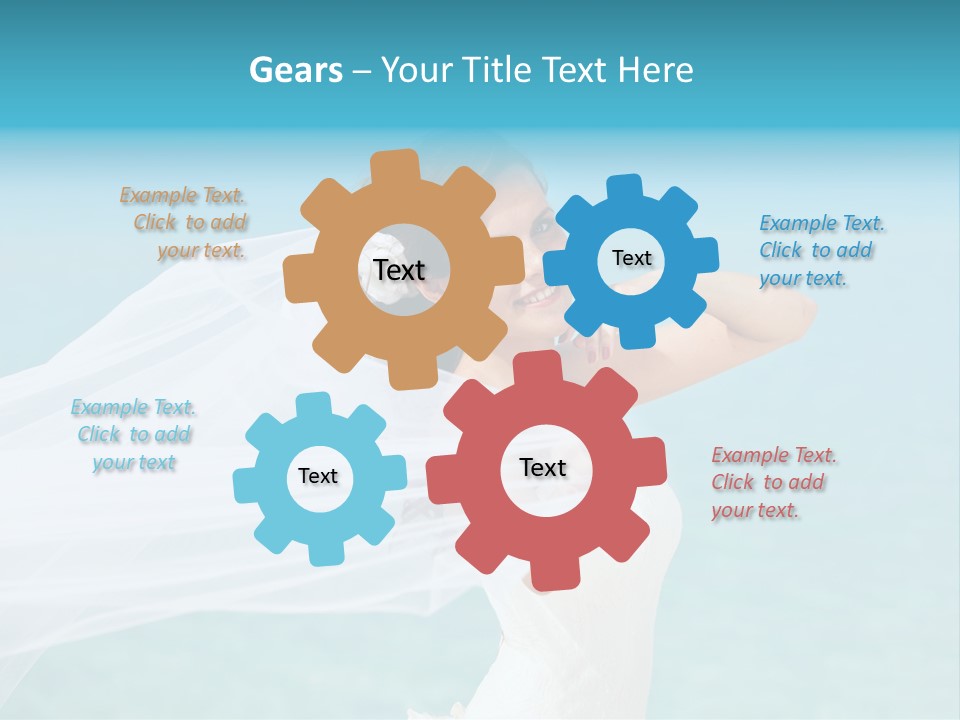 Gears – Your Title Text Here

Example Text. Click to add your text.

Text

Text

Example Text. Click to add your text.

Example Text. Click to add your text

Text

Text

Example Text. Click to add your text.